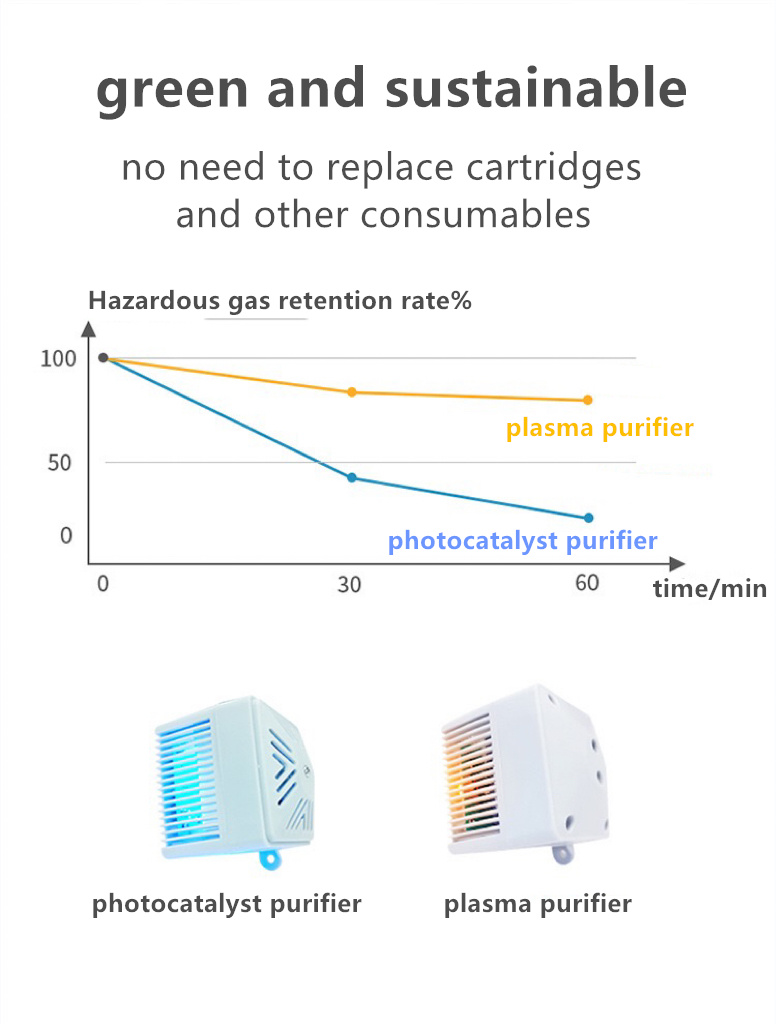 green and sustainable

no need to replace cartridges and other consumables

Hazardous gas retention rate%

100

50

0

plasma purifier

photocatalyst purifier

0

30

60

time/min

photocatalyst purifier

plasma purifier